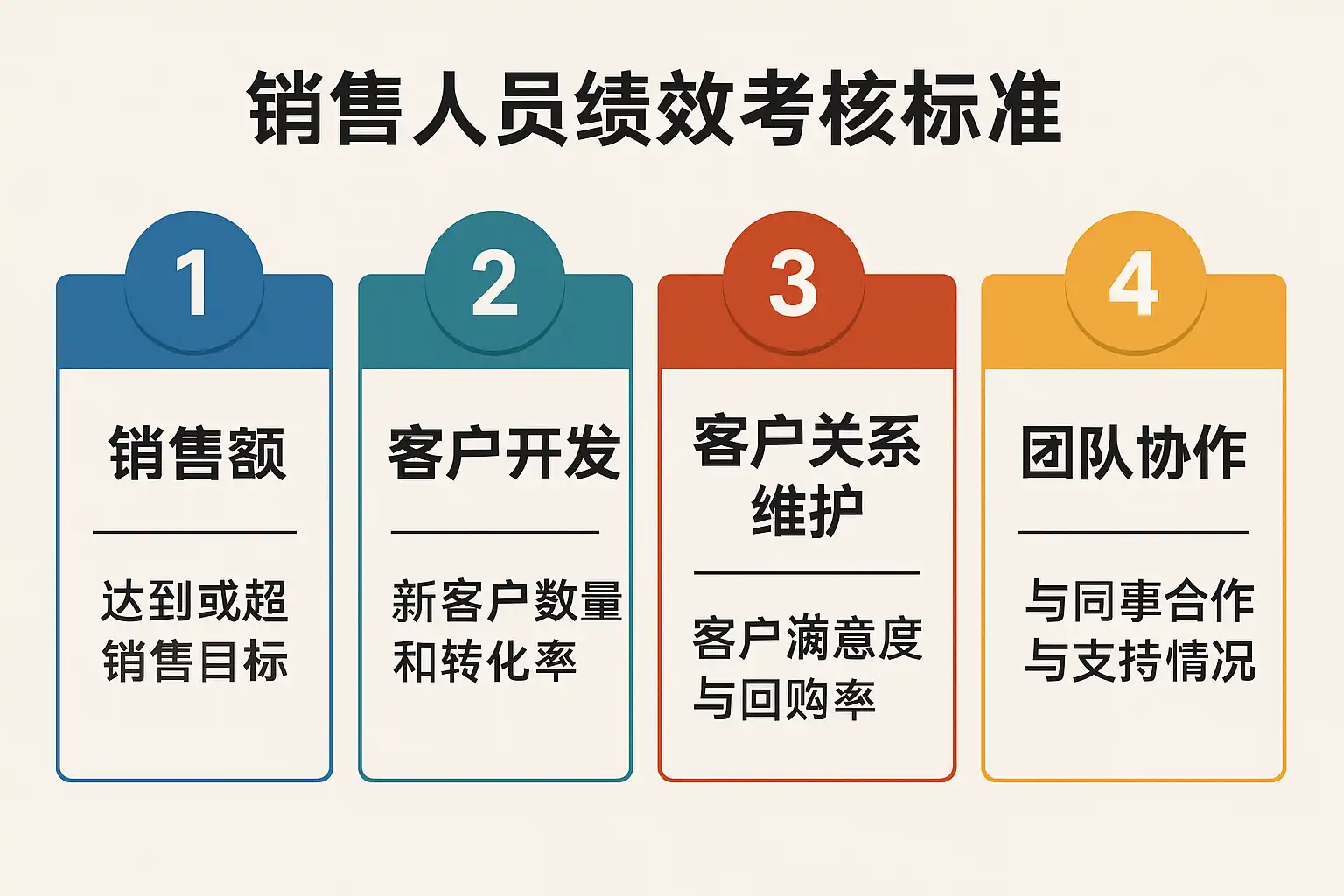 销售人员绩效考核标准

1

销售额

达到或超销售目标

2

客户开发

新客户数量和转化率

3

客户关系维护

客户满意度与回购率

4

团队协作

与同事合作与支持情况